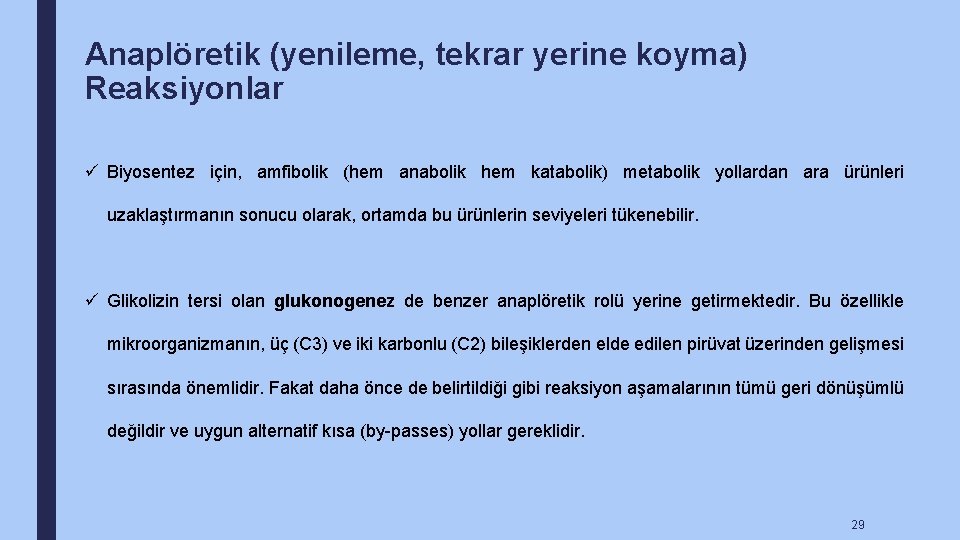 Anaplöretik (yenileme, tekrar yerine koyma) Reaksiyonlar

✓ Biyosentez için, amfibolik (hem anabolik hem katabolik) metabolik yollardan ara ürünleri uzaklaştırmanın sonucu olarak, ortamda bu ürünlerin seviyeleri tükenebilir.

✓ Glikolizin tersi olan glukonogenez de benzer anaplöretik rolü yerine getirmektedir. Bu özellikle mikroorganizmanın, üç (C3) ve iki karbonlu (C2) bileşiklerden elde edilen pirüvat üzerinden gelişmesi sırasında önemlidir. Fakat daha önce de belirtildiği gibi reaksiyon aşamalarının tümü geri dönüşümlü değildir ve uygun alternatif kısa (by-passes) yollar gereklidir.

29